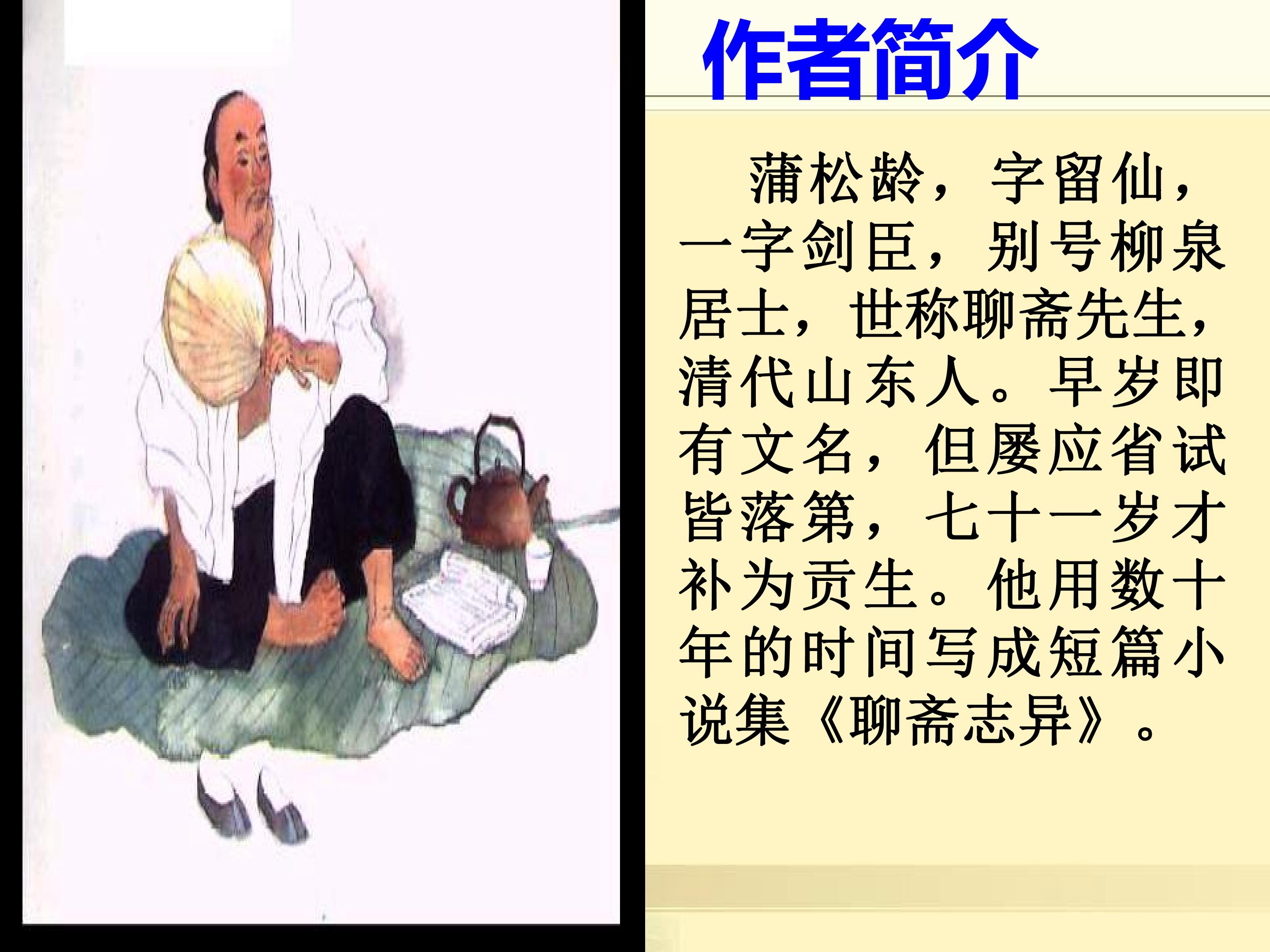 作者简介

蒲松龄，字留仙，一字剑臣，别号柳泉居士，世称聊斋先生，清代山东人。早岁即有文名，但屡应省试皆落第，七十一岁才补为贡生。他用数十年的时间写成短篇小说集《聊斋志异》。